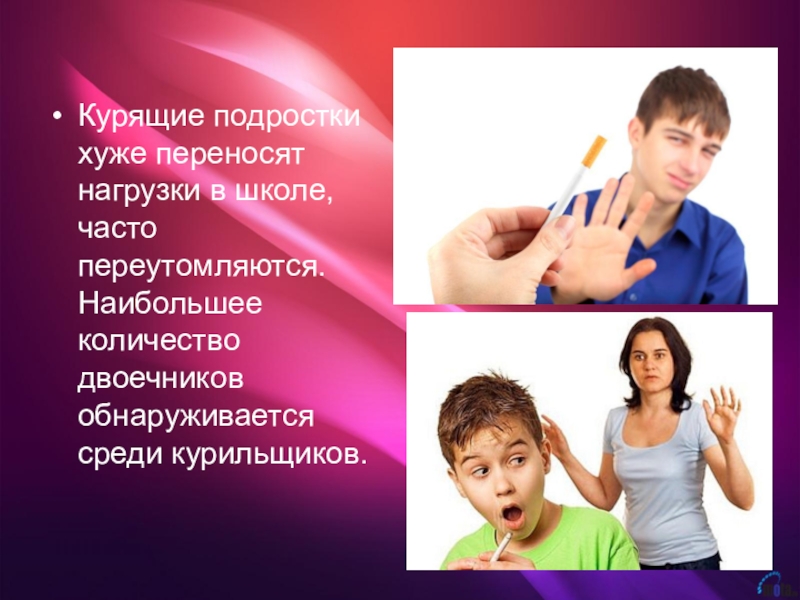 • Курящие подростки хуже переносят нагрузки в школе, часто переутомляются. Наибольшее количество двоечников обнаруживается среди курильщиков.